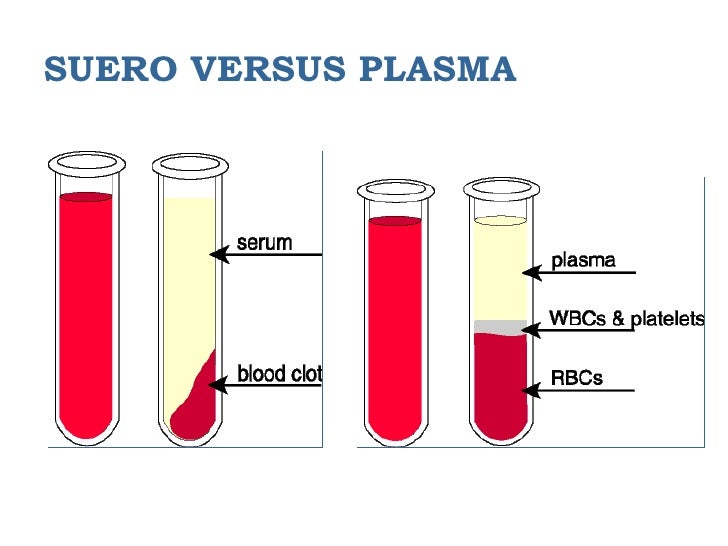 SUERO VERSUS PLASMA

serum

blood clot

plasma

WBCs & platelets

RBCs